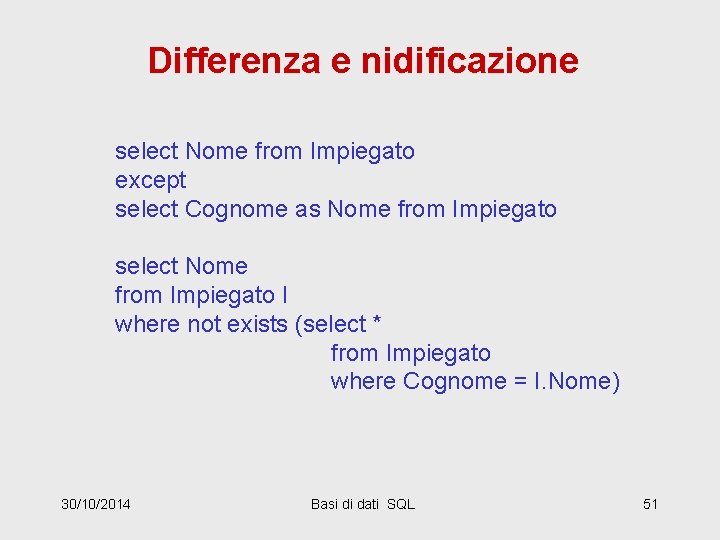 Differenza e nidificazione

select Nome from Impiegato
except
select Cognome as Nome from Impiegato

select Nome
from Impiegato I
where not exists (select *
from Impiegato
where Cognome = I.Nome)

30/10/2014

Basi di dati SQL

51